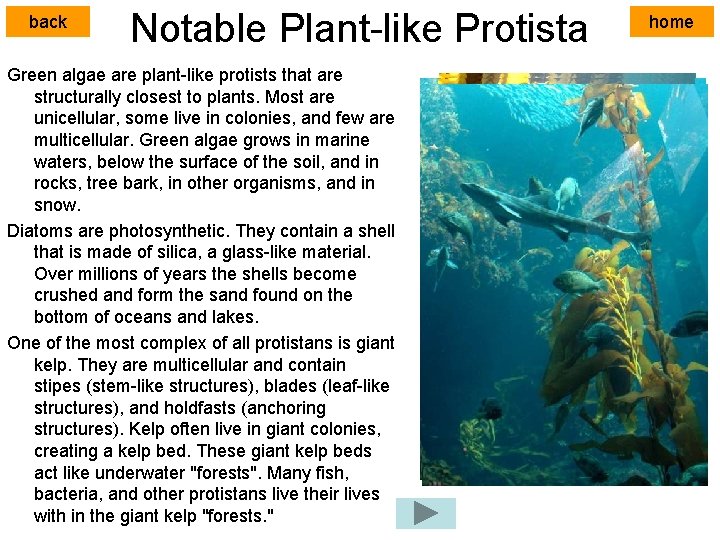 back

Notable Plant-like Protista

home

Green algae are plant-like protists that are structurally closest to plants. Most are unicellular, some live in colonies, and few are multicellular. Green algae grows in marine waters, below the surface of the soil, and in rocks, tree bark, in other organisms, and in snow.

Diatoms are photosynthetic. They contain a shell that is made of silica, a glass-like material. Over millions of years the shells become crushed and form the sand found on the bottom of oceans and lakes.

One of the most complex of all protistans is giant kelp. They are multicellular and contain stipes (stem-like structures), blades (leaf-like structures), and holdfasts (anchoring structures). Kelp often live in giant colonies, creating a kelp bed. These giant kelp beds act like underwater "forests". Many fish, bacteria, and other protistans live their lives with in the giant kelp "forests."